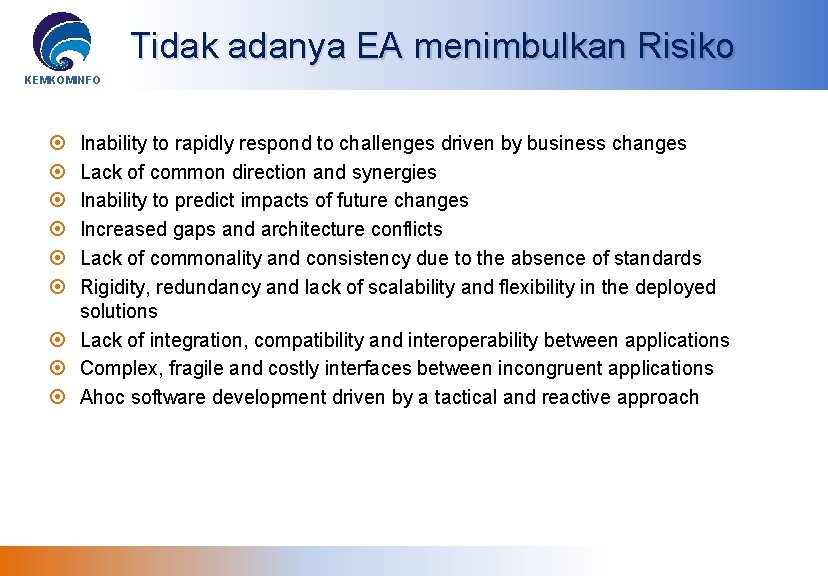 KEMKOMINFO

Tidak adanya EA menimbulkan Risiko

- Inability to rapidly respond to challenges driven by business changes
- Lack of common direction and synergies
- Inability to predict impacts of future changes
- Increased gaps and architecture conflicts
- Lack of commonality and consistency due to the absence of standards
- Rigidity, redundancy and lack of scalability and flexibility in the deployed solutions
- Lack of integration, compatibility and interoperability between applications
- Complex, fragile and costly interfaces between incongruent applications
- Ahoc software development driven by a tactical and reactive approach